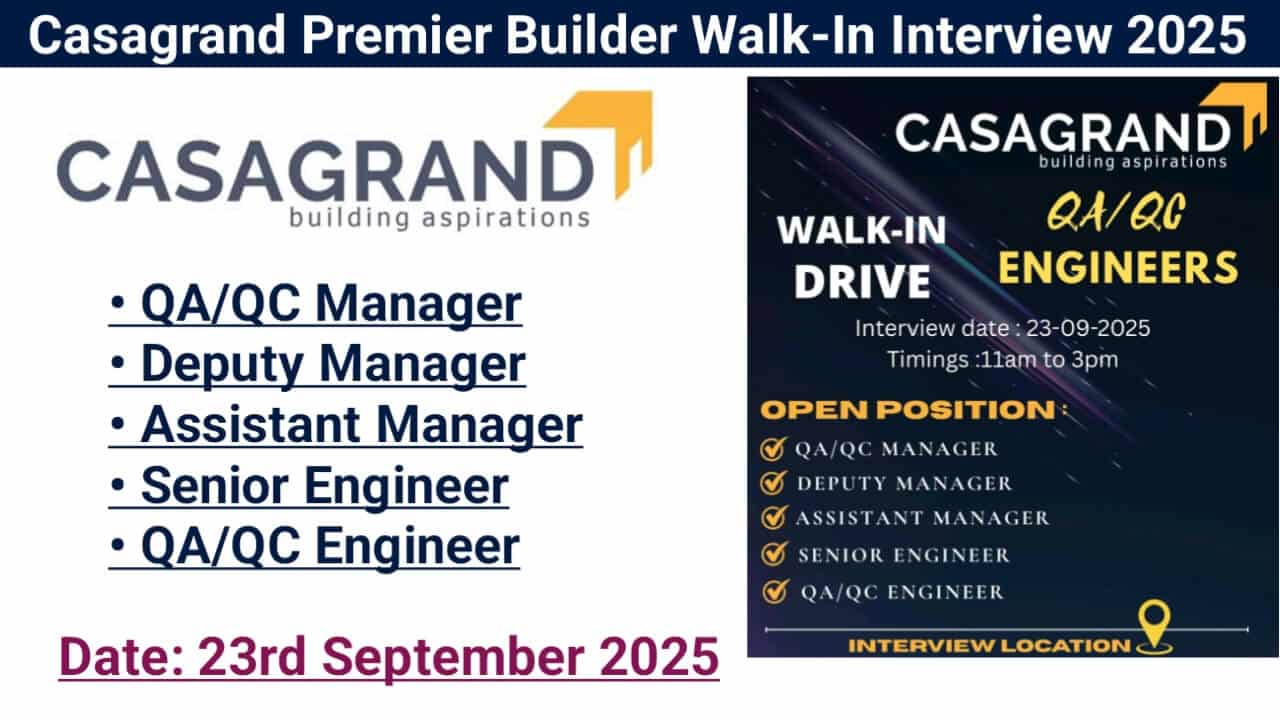 Casagrand Premier Builder Walk-In Interview 2025

CASAGRAND
building aspirations

• QA/QC Manager
• Deputy Manager
• Assistant Manager
• Senior Engineer
• QA/QC Engineer

Date: 23rd September 2025

CASAGRAND
building aspirations

WALK-IN DRIVE

QA/QC ENGINEERS

Interview date : 23-09-2025
Timings :11am to 3pm

OPEN POSITION :
QA/QC MANAGER
DEPUTY MANAGER
ASSISTANT MANAGER
SENIOR ENGINEER
QA/QC ENGINEER

INTERVIEW LOCATION